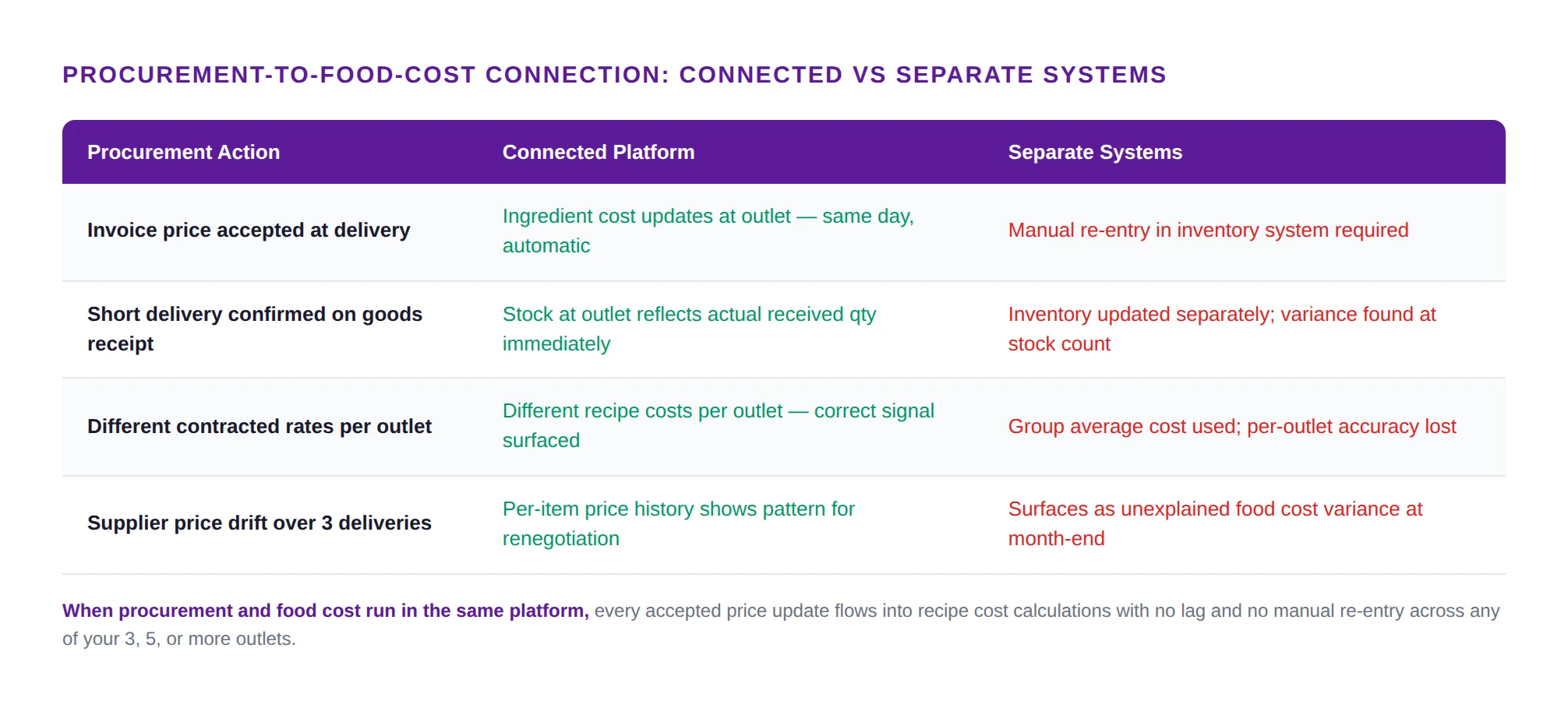 PROCUREMENT-TO-FOOD-COST CONNECTION: CONNECTED VS SEPARATE SYSTEMS

| Procurement Action | Connected Platform | Separate Systems |
|---|---|---|
| Invoice price accepted at delivery | Ingredient cost updates at outlet — same day, automatic | Manual re-entry in inventory system required |
| Short delivery confirmed on goods receipt | Stock at outlet reflects actual received qty immediately | Inventory updated separately; variance found at stock count |
| Different contracted rates per outlet | Different recipe costs per outlet — correct signal surfaced | Group average cost used; per-outlet accuracy lost |
| Supplier price drift over 3 deliveries | Per-item price history shows pattern for renegotiation | Surfaces as unexplained food cost variance at month-end |

When procurement and food cost run in the same platform, every accepted price update flows into recipe cost calculations with no lag and no manual re-entry across any of your 3, 5, or more outlets.